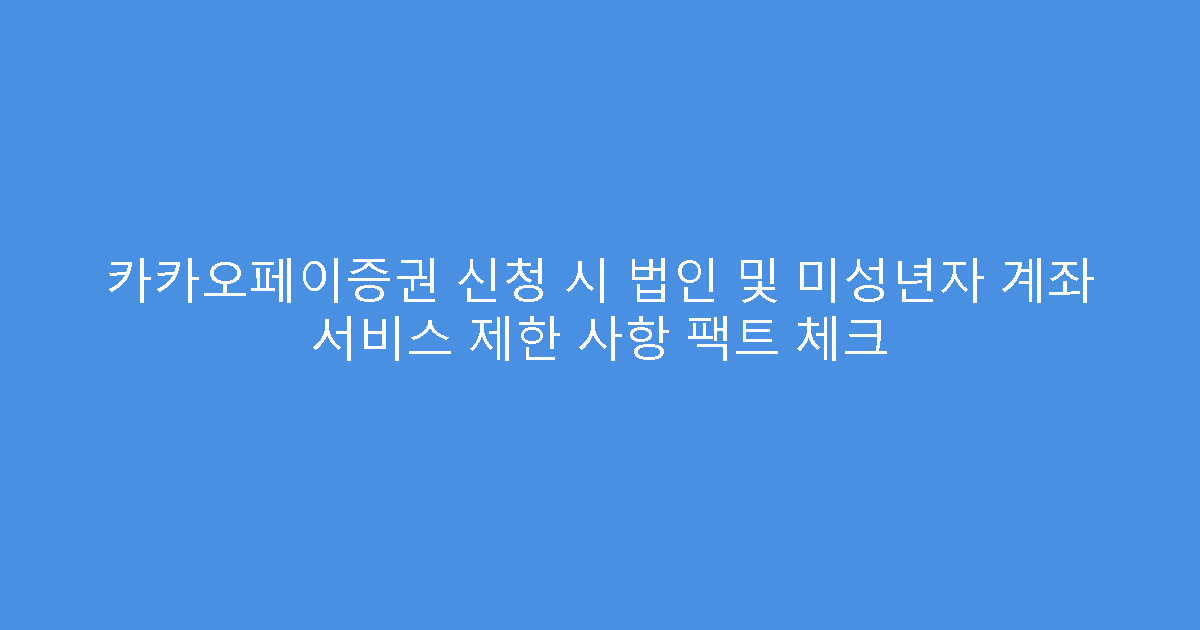 카카오페이증권 신청 시 법인 및 미성년자 계좌 서비스 제한 사항 팩트 체크